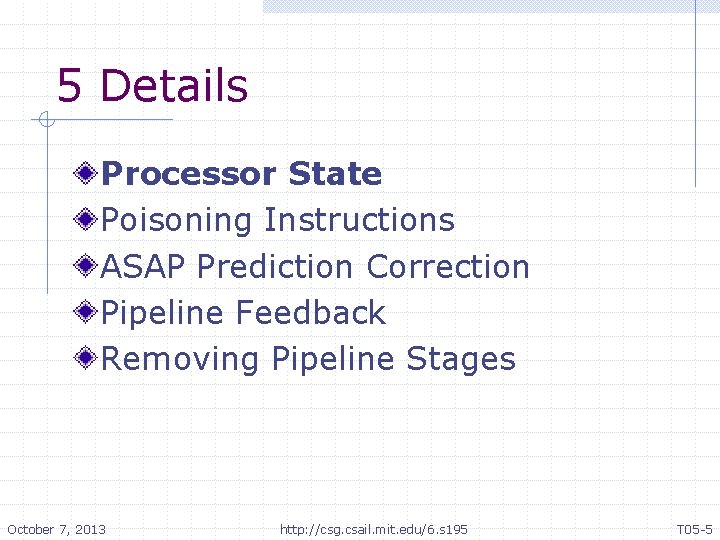 5 Details

Processor State
Poisoning Instructions
ASAP Prediction Correction
Pipeline Feedback
Removing Pipeline Stages

October 7, 2013 http://csg.csail.mit.edu/6.s195 T05-5